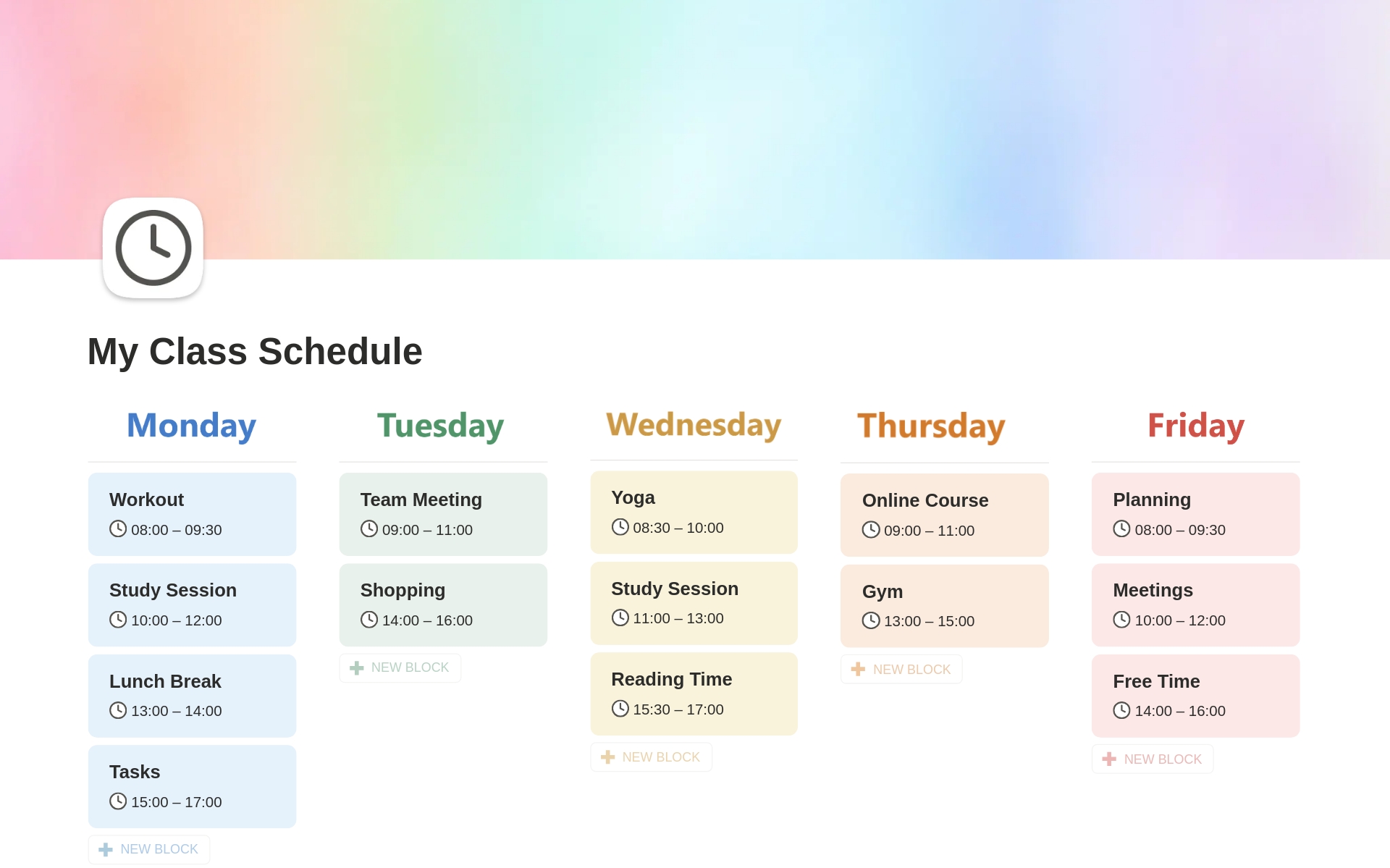 My Class Schedule

Monday

Workout
08:00 – 09:30

Study Session
10:00 – 12:00

Lunch Break
13:00 – 14:00

Tasks
15:00 – 17:00

NEW BLOCK

Tuesday

Team Meeting
09:00 – 11:00

Shopping
14:00 – 16:00

NEW BLOCK

Wednesday

Yoga
08:30 – 10:00

Study Session
11:00 – 13:00

Reading Time
15:30 – 17:00

NEW BLOCK

Thursday

Online Course
09:00 – 11:00

Gym
13:00 – 15:00

NEW BLOCK

Friday

Planning
08:00 – 09:30

Meetings
10:00 – 12:00

Free Time
14:00 – 16:00

NEW BLOCK